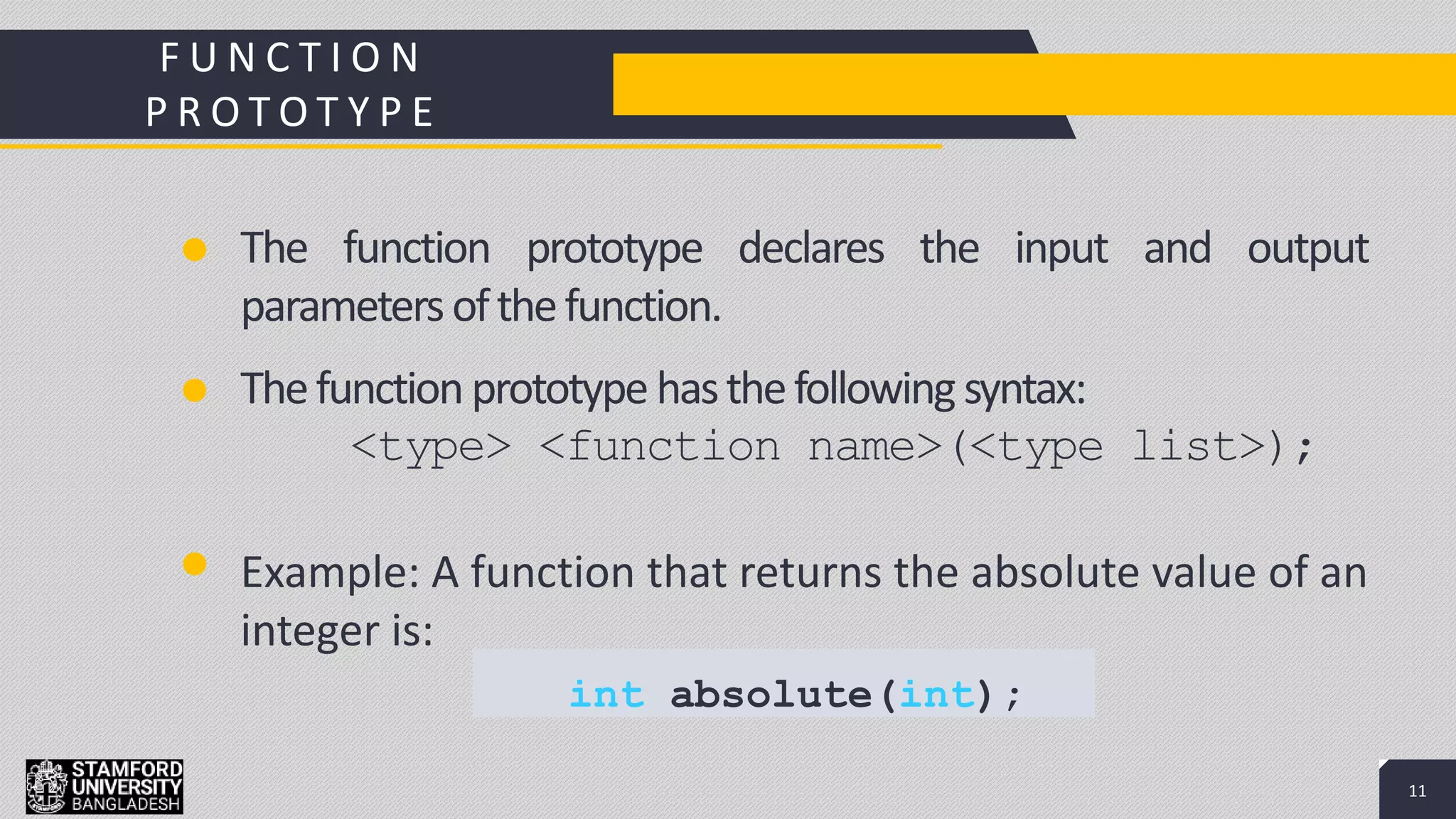 FUNCTION PROTOTYPE

The function prototype declares the input and output parameters of the function.

The function prototype has the following syntax:

<type> <function name>(<type list>);

Example: A function that returns the absolute value of an integer is:

int absolute(int);

STAMFORD UNIVERSITY BANGLADESH

11